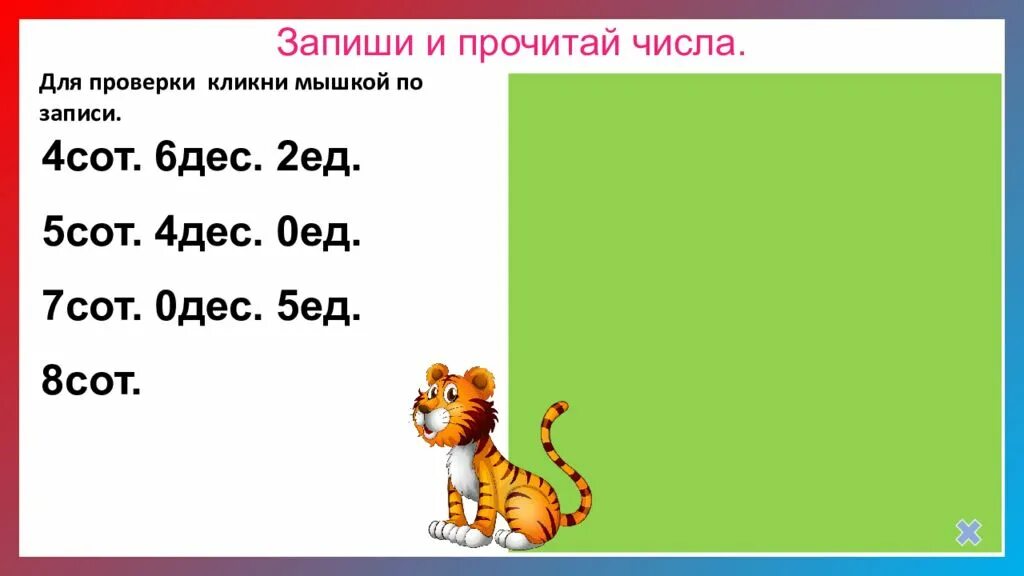 Запиши и прочитай числа.

Для проверки кликни мышкой по записи.

4сот. 6дес. 2ед.

5сот. 4дес. 0ед.

7сот. 0дес. 5ед.

8сот.